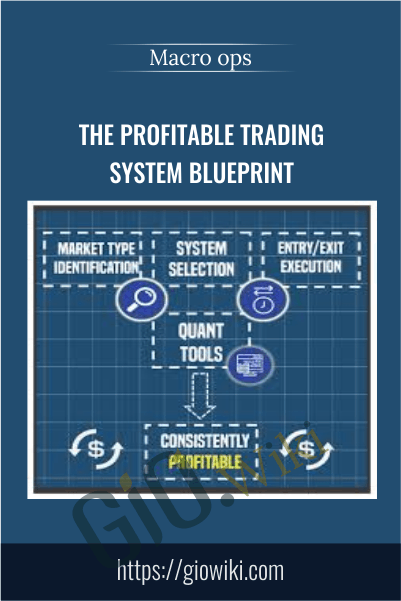 Macro ops

THE PROFITABLE TRADING SYSTEM BLUEPRINT

MARKET TYPE IDENTIFICATION

SYSTEM SELECTION

ENTRY/EXIT EXECUTION

QUANT TOOLS

$

CONSISTENTLY PROFITABLE

$

GIO.wiki

https://giowiki.com